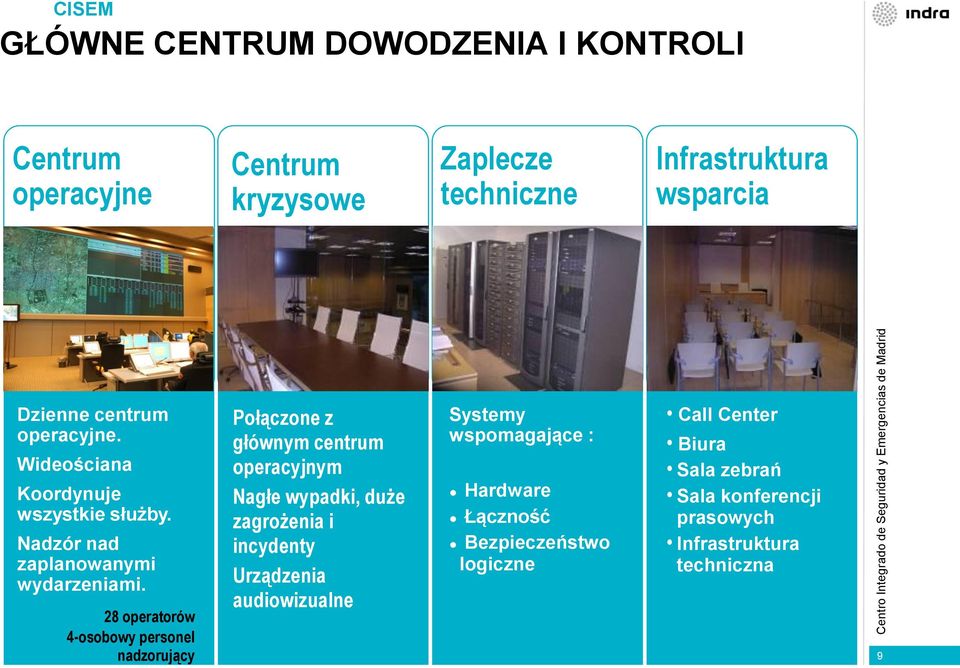 CISEM

GŁÓWNE CENTRUM DOWODZENIA I KONTROLI

indra

Centrum operacyjne

Dzienne centrum operacyjne.

Wideościana

Koordynuje wszystkie służby.

Nadzór nad zaplanowanymi wydarzeniami.

28 operatorów
4-osobowy personel nadzorujący

Centrum kryzysowe

Połączone z głównym centrum operacyjnym

Nagłe wypadki, duże zagrożenia i incydenty

Urządzenia audiowizualne

Zaplecze techniczne

Systemy wspomagające :

• Hardware
• Łączność
• Bezpieczeństwo logiczne

Infrastruktura wsparcia

• Call Center
• Biura
• Sala zebrań
• Sala konferencji prasowych
• Infrastruktura techniczna

Centro Integrado de Seguridad y Emergencias de Madrid

9